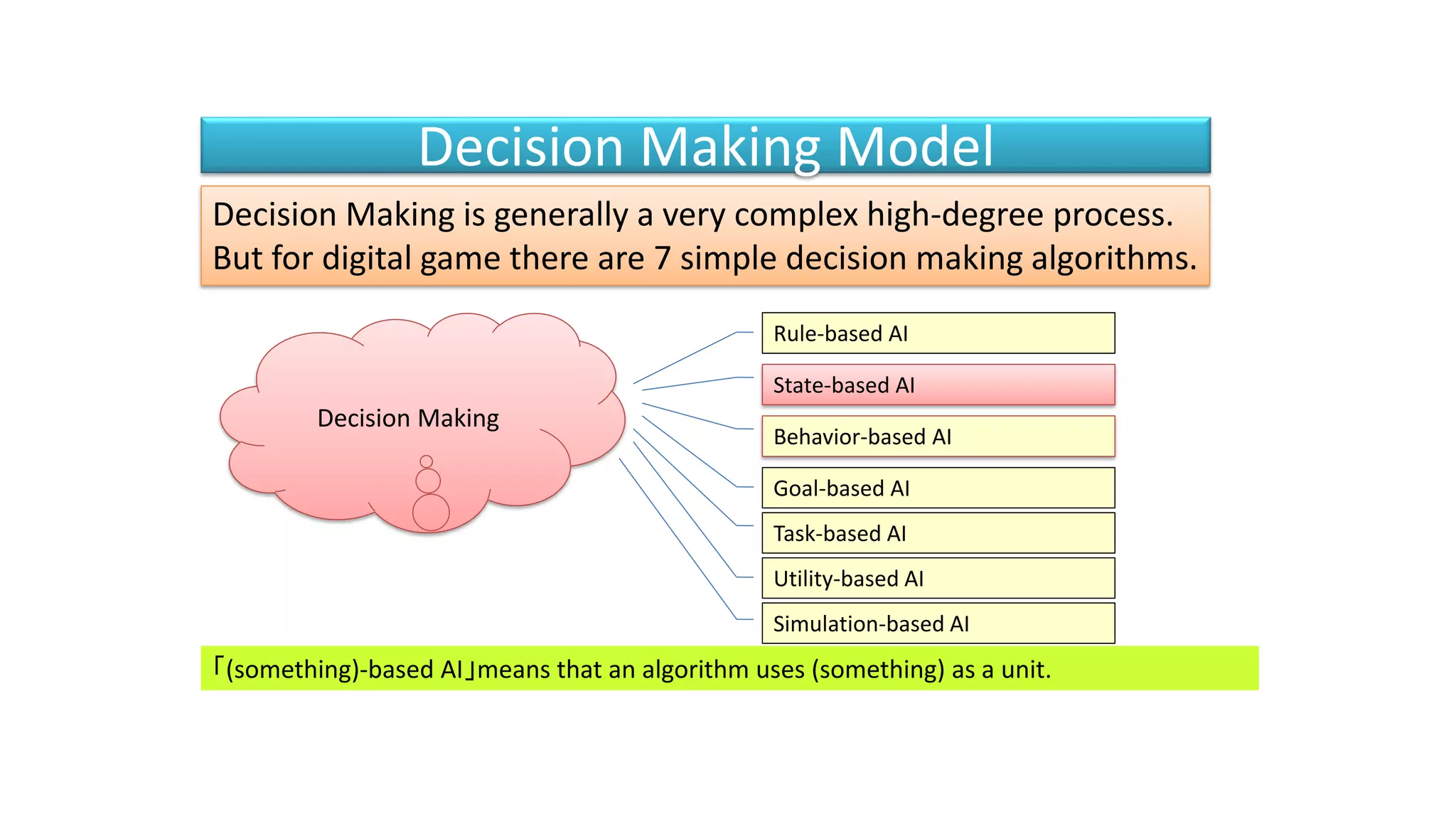 Decision Making Model

Decision Making is generally a very complex high-degree process. But for digital game there are 7 simple decision making algorithms.

Decision Making

Rule-based AI

State-based AI

Behavior-based AI

Goal-based AI

Task-based AI

Utility-based AI

Simulation-based AI

「(something)-based AI」means that an algorithm uses (something) as a unit.